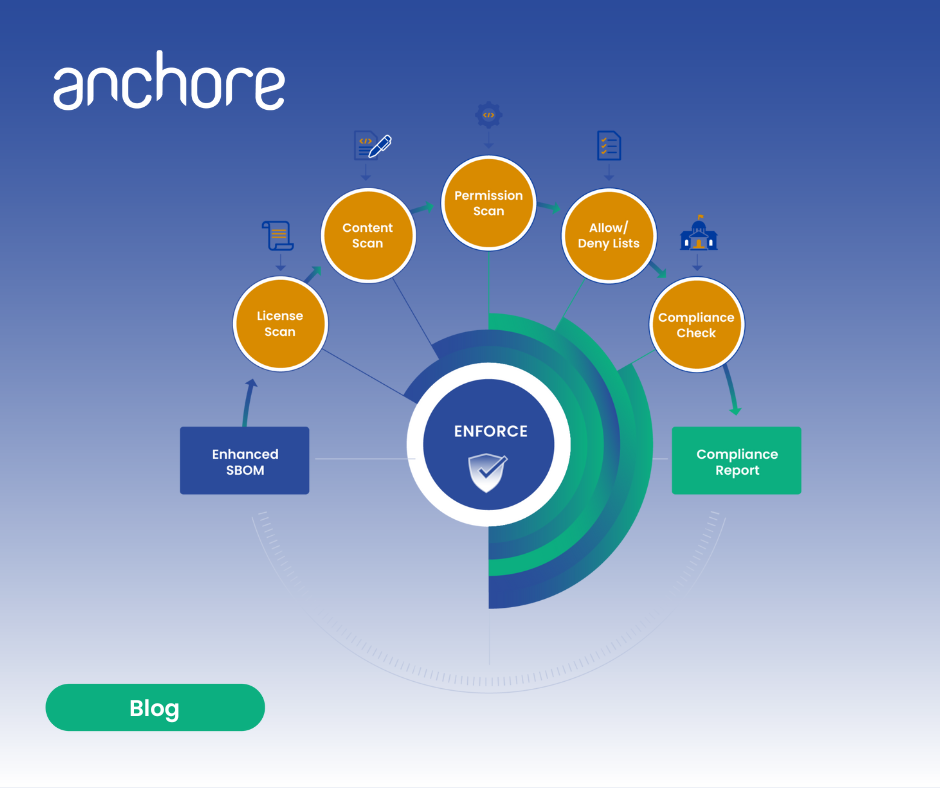 anchore

Enhanced SBOM

License Scan

Content Scan

Permission Scan

Allow/ Deny Lists

Compliance Check

Compliance Report

ENFORCE

Blog